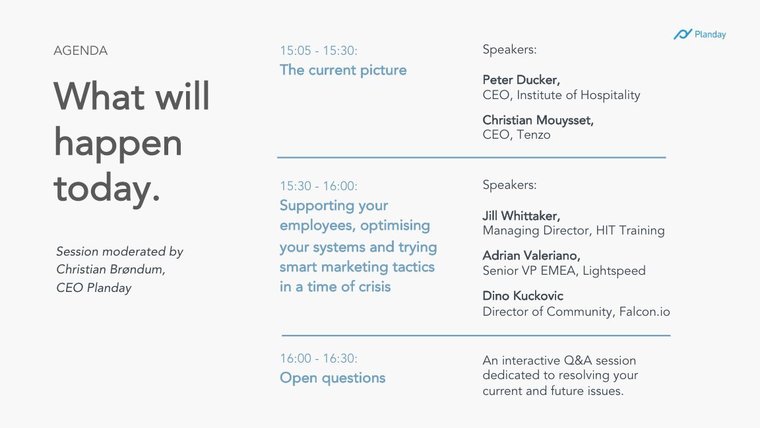 Planday

AGENDA

What will happen today.

Session moderated by Christian Brøndum, CEO Planday

15:05 - 15:30:
The current picture

Speakers:

Peter Ducker,
CEO, Institute of Hospitality

Christian Mouysset,
CEO, Tenzo

15:30 - 16:00:
Supporting your employees, optimising your systems and trying smart marketing tactics in a time of crisis

Speakers:

Jill Whittaker,
Managing Director, HIT Training

Adrian Valeriano,
Senior VP EMEA, Lightspeed

Dino Kuckovic
Director of Community, Falcon.io

16:00 - 16:30:
Open questions

An interactive Q&A session dedicated to resolving your current and future issues.